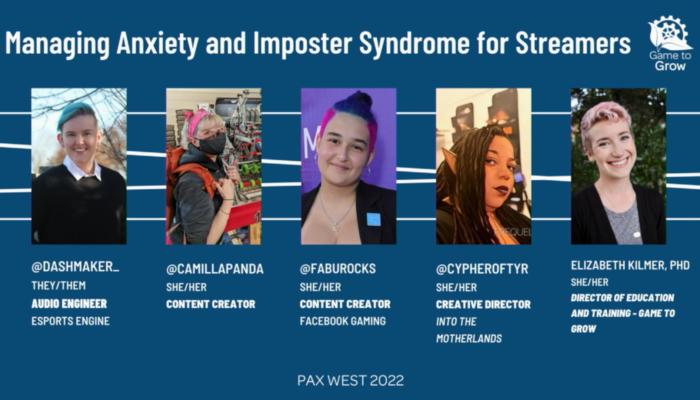 Managing Anxiety and Imposter Syndrome for Streamers

Game to Grow

@DASHMAKER_
THEY/THEM
AUDIO ENGINEER
ESPORTS ENGINE

@CAMILLAPANDA
SHE/HER
CONTENT CREATOR

@FABUROCKS
SHE/HER
CONTENT CREATOR
FACEBOOK GAMING

@CYPHEROFTYR
SHE/HER
CREATIVE DIRECTOR
INTO THE MOTHERLANDS

ELIZABETH KILMER, PHD
SHE/HER
DIRECTOR OF EDUCATION AND TRAINING - GAME TO GROW

PAX WEST 2022